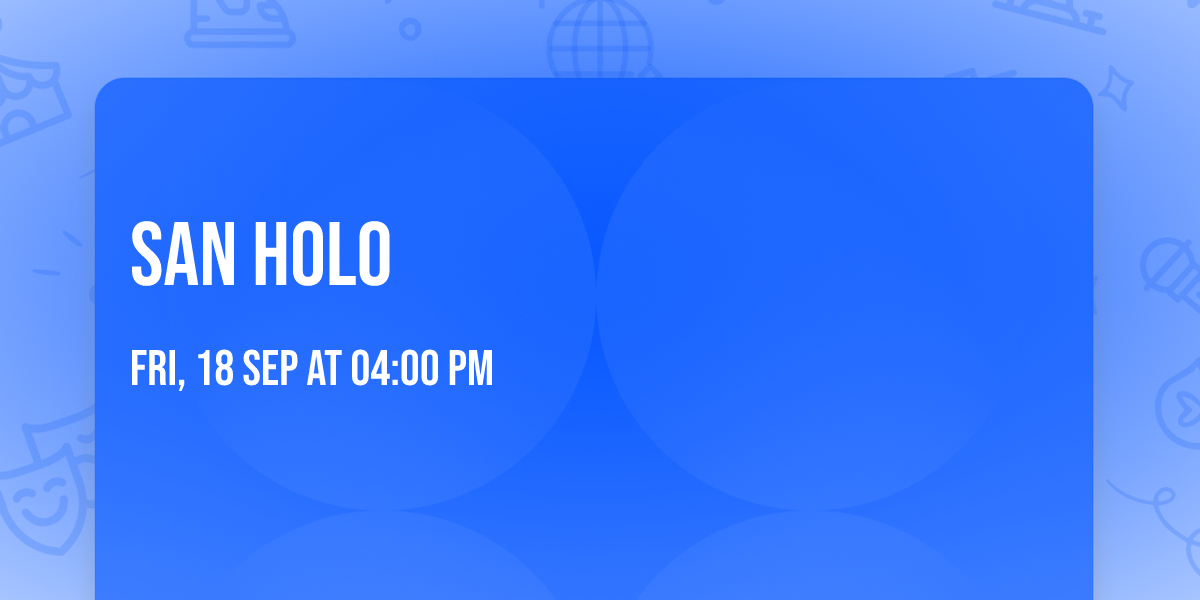 SAN HOLO

FRI, 18 SEP AT 04:00 PM